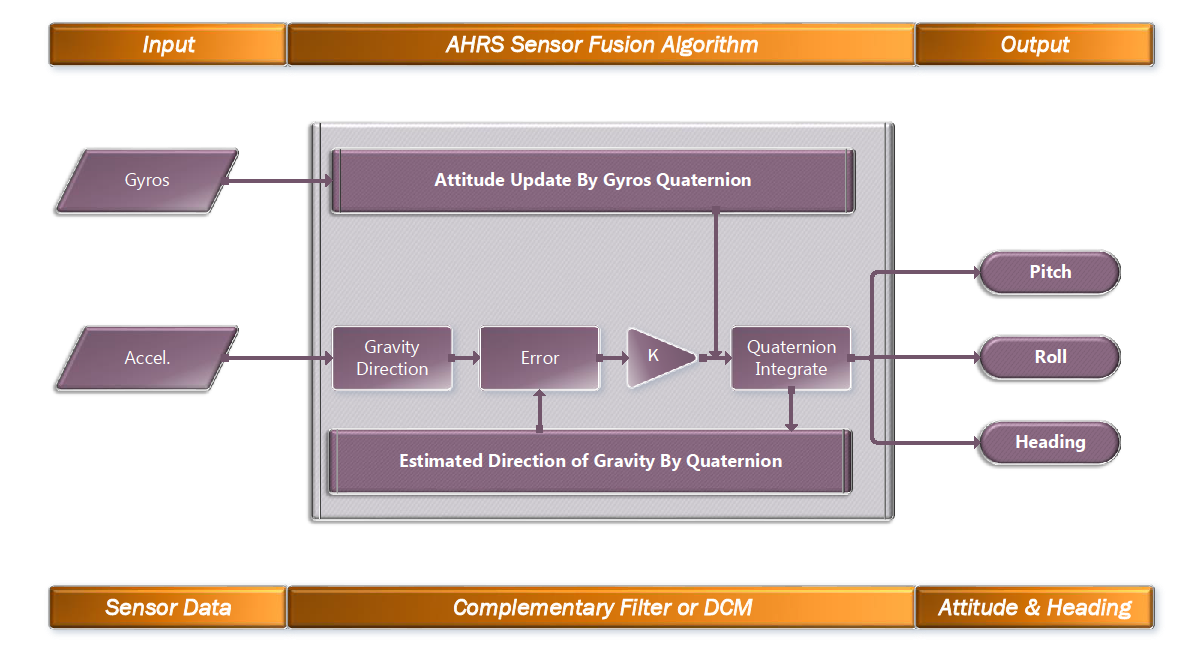 Input
AHRS Sensor Fusion Algorithm
Output

Gyros
Attitude Update By Gyros Quaternion

Accel.
Gravity Direction
Error
K
Quaternion Integrate

Estimated Direction of Gravity By Quaternion

Pitch
Roll
Heading

Sensor Data
Complementary Filter or DCM
Attitude & Heading